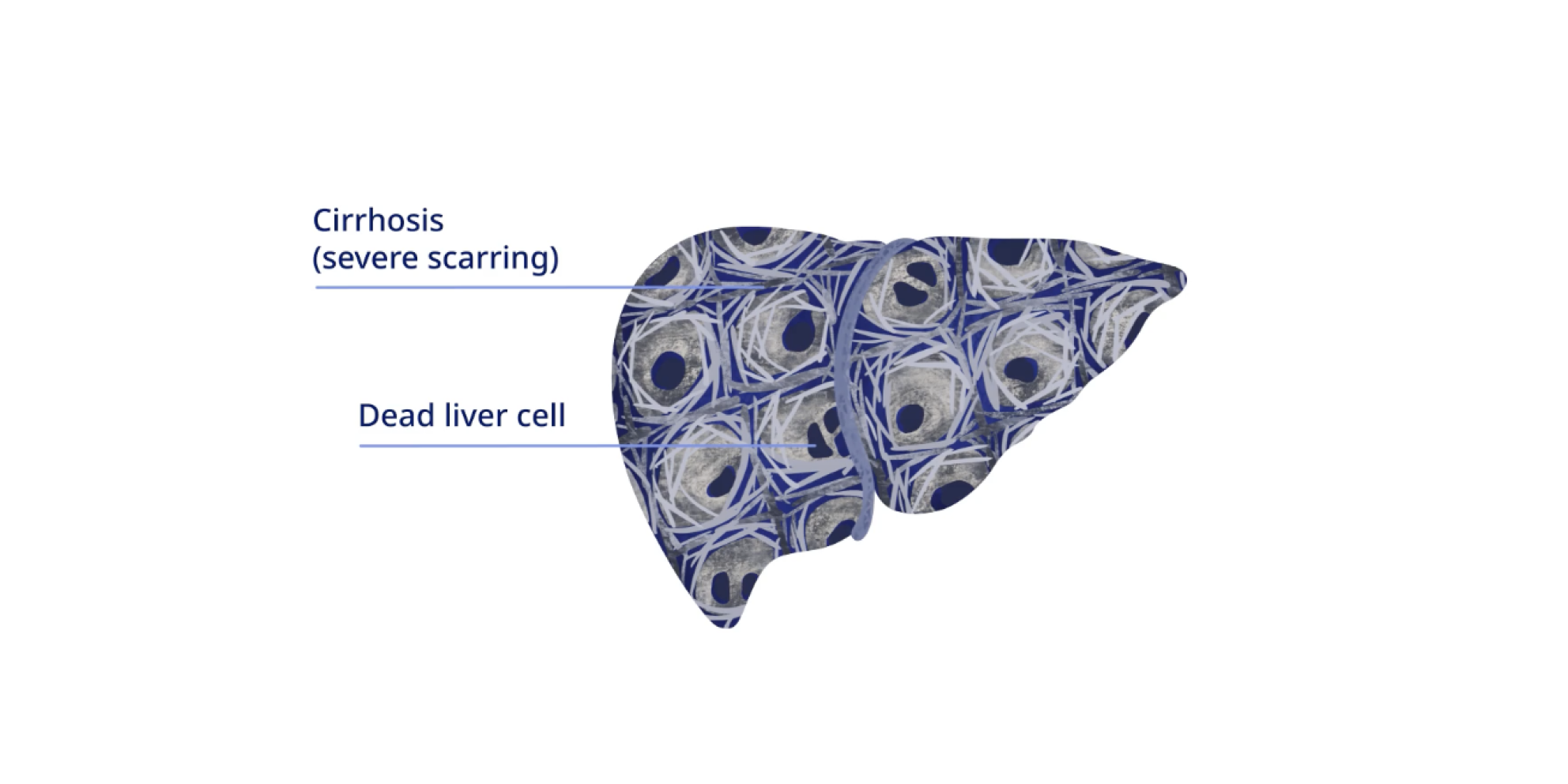 Cirrhosis
(severe scarring)

Dead liver cell